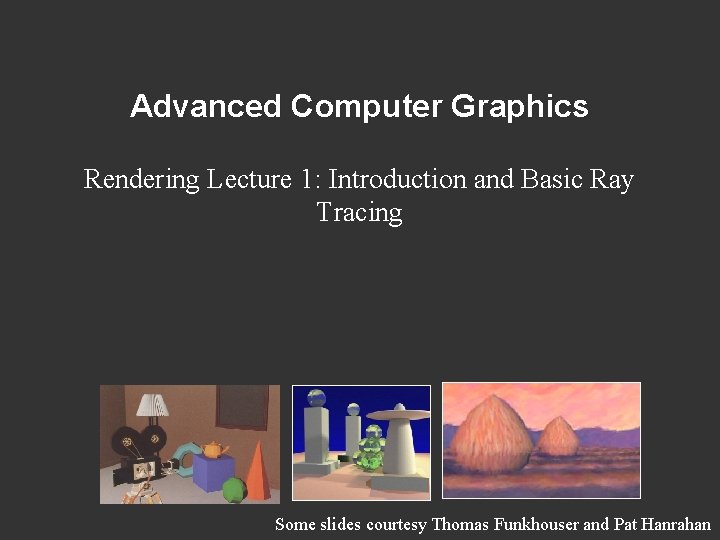 Advanced Computer Graphics

Rendering Lecture 1: Introduction and Basic Ray Tracing

Some slides courtesy Thomas Funkhouser and Pat Hanrahan